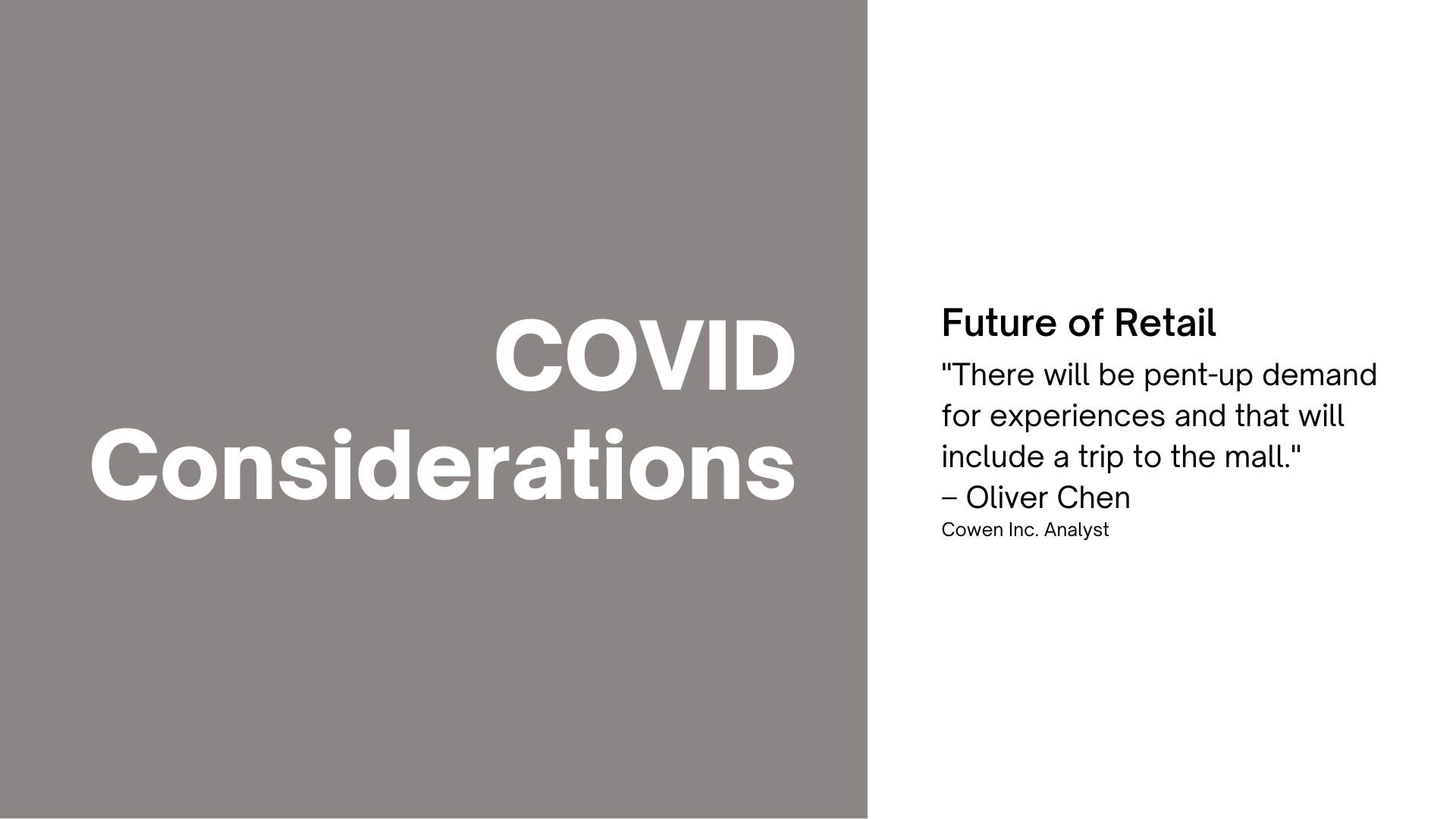 COVID Considerations

Future of Retail

"There will be pent-up demand for experiences and that will include a trip to the mall."
– Oliver Chen
Cowen Inc. Analyst